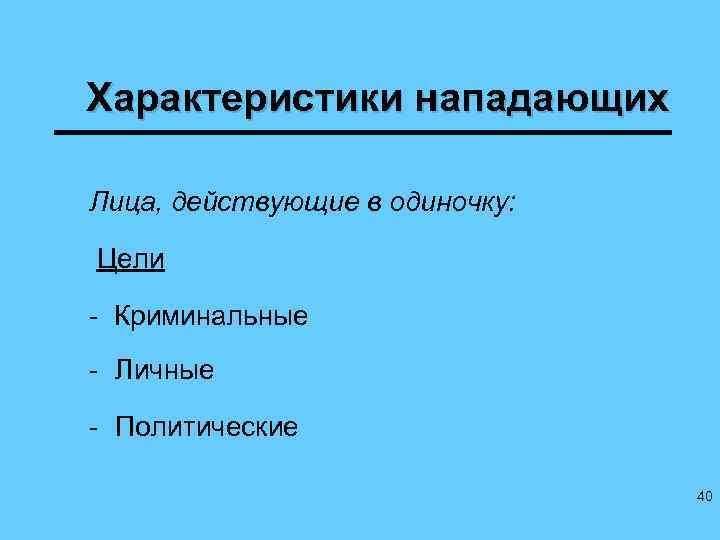 Характеристики нападающих

Лица, действующие в одиночку:

Цели

- Криминальные

- Личные

- Политические

40